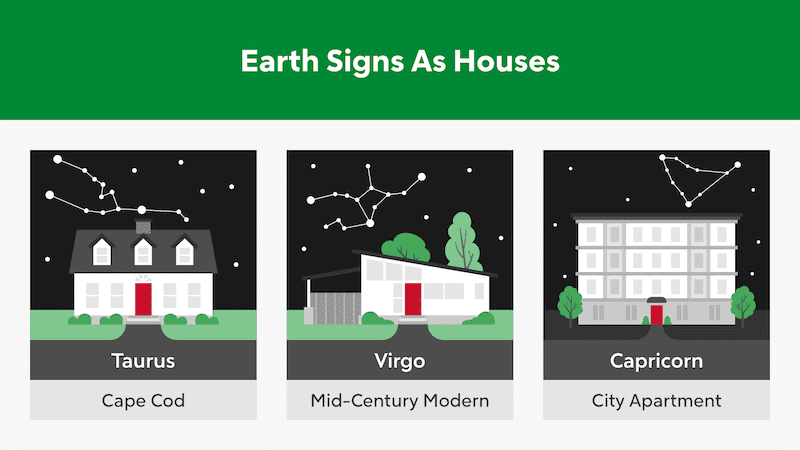 Earth Signs As Houses

Taurus

Cape Cod

Virgo

Mid-Century Modern

Capricorn

City Apartment